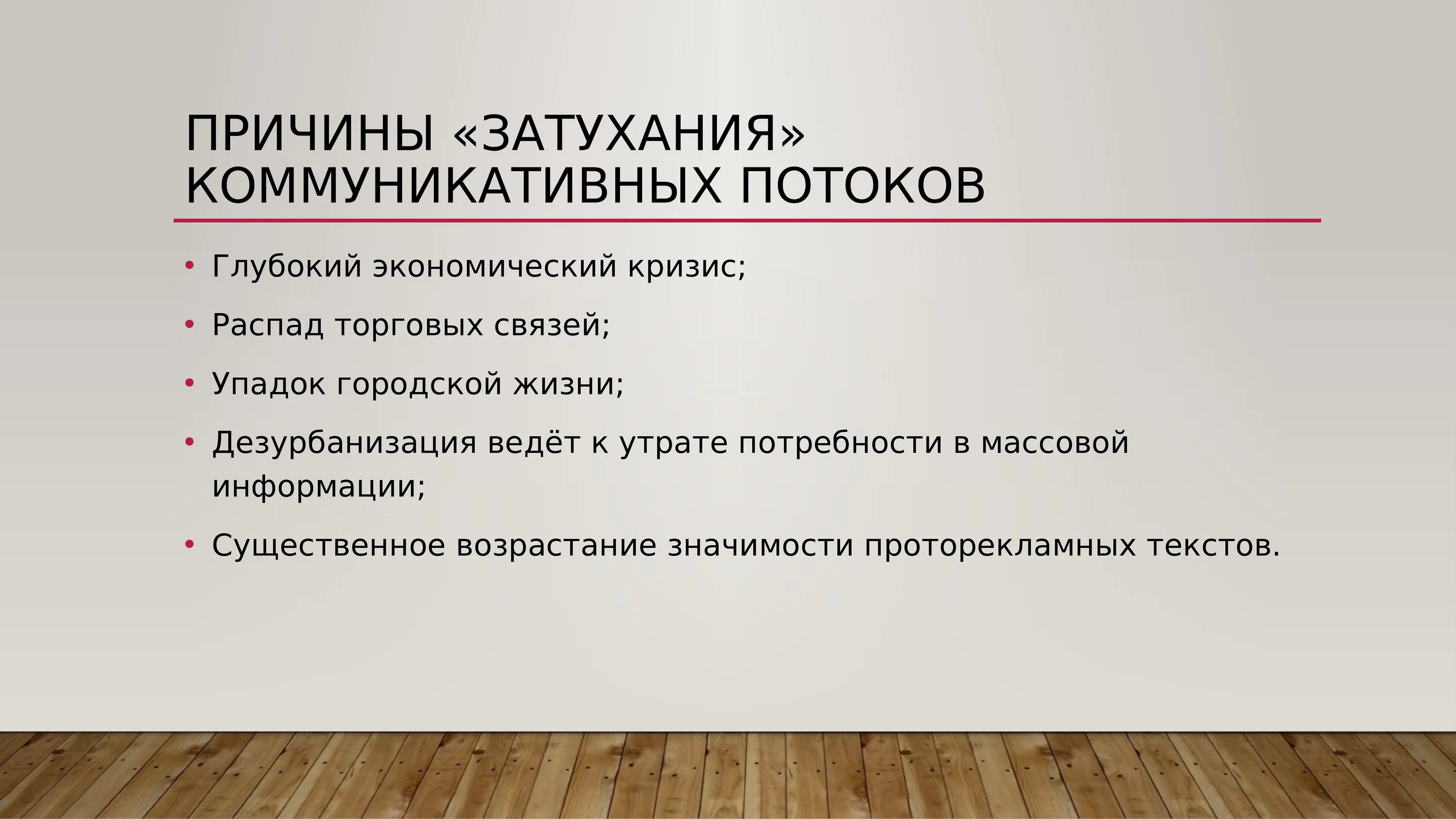 ПРИЧИНЫ «ЗАТУХАНИЯ» КОММУНИКАТИВНЫХ ПОТОКОВ

• Глубокий экономический кризис;
• Распад торговых связей;
• Упадок городской жизни;
• Дезурбанизация ведёт к утрате потребности в массовой информации;
• Существенное возрастание значимости проторекламных текстов.